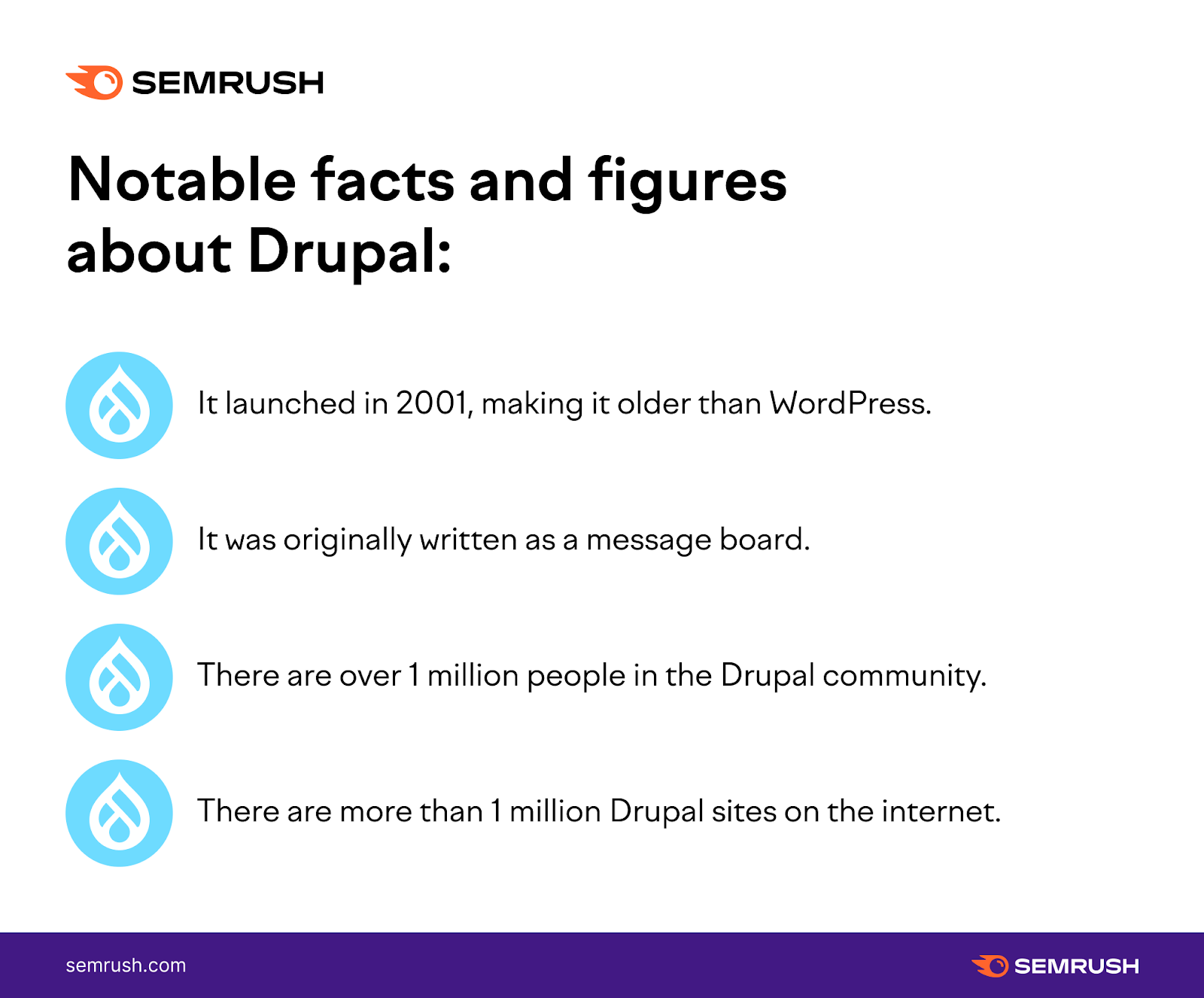 SEMRUSH

Notable facts and figures about Drupal:

It launched in 2001, making it older than WordPress.

It was originally written as a message board.

There are over 1 million people in the Drupal community.

There are more than 1 million Drupal sites on the internet.

semrush.com

SEMRUSH